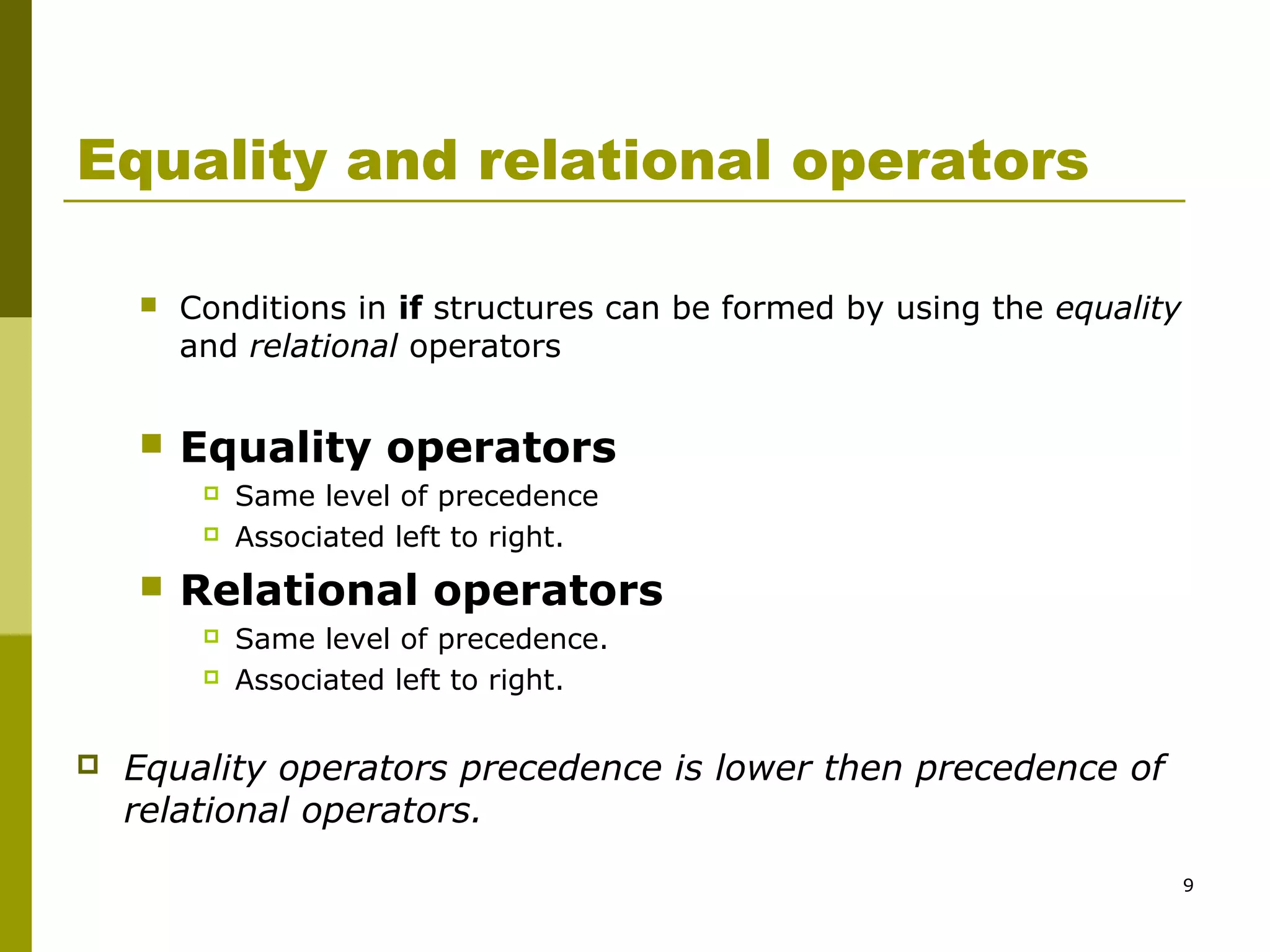 Equality and relational operators

Conditions in if structures can be formed by using the equality and relational operators

Equality operators
Same level of precedence
Associated left to right.

Relational operators
Same level of precedence.
Associated left to right.

Equality operators precedence is lower then precedence of relational operators.

9